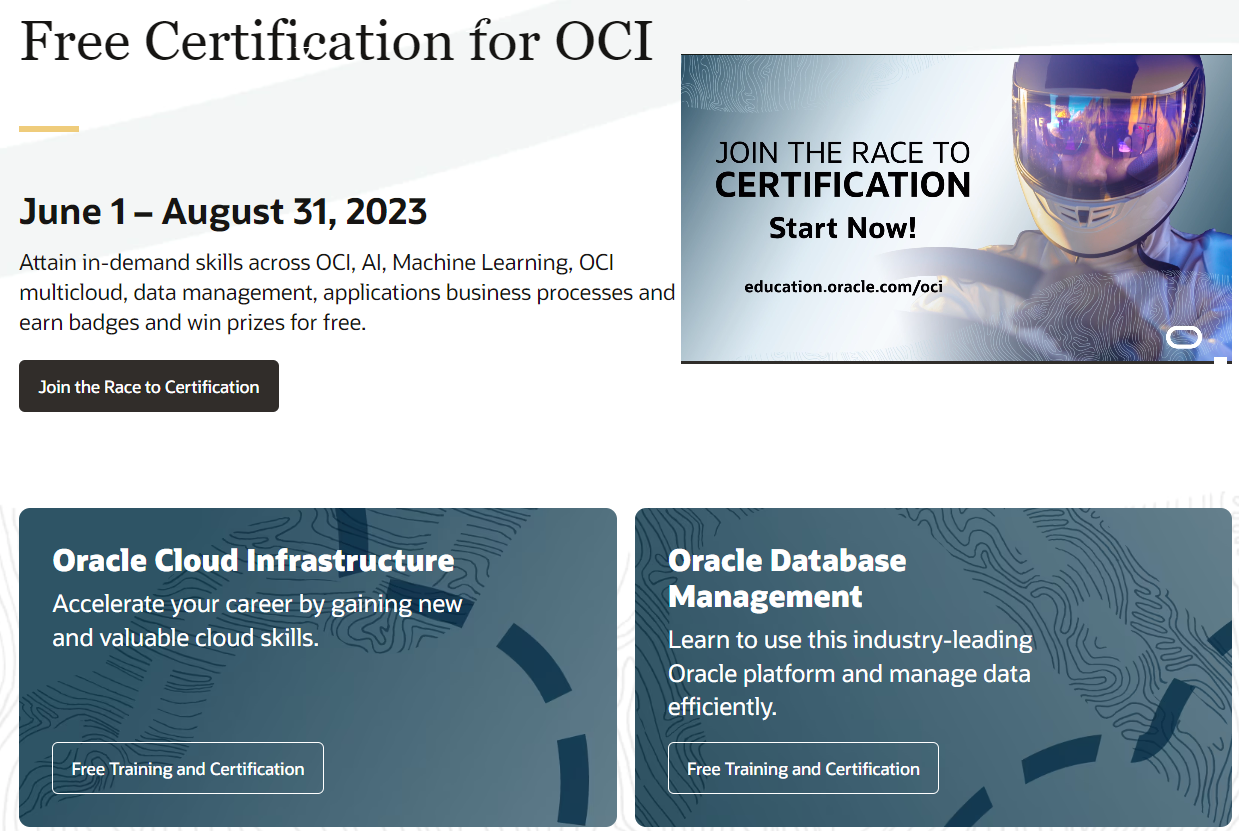 Free Certification for OCI

June 1 – August 31, 2023

Attain in-demand skills across OCI, AI, Machine Learning, OCI multicloud, data management, applications business processes and earn badges and win prizes for free.

Join the Race to Certification

JOIN THE RACE TO CERTIFICATION

Start Now!

education.oracle.com/oci

Oracle Cloud Infrastructure

Accelerate your career by gaining new and valuable cloud skills.

Free Training and Certification

Oracle Database Management

Learn to use this industry-leading Oracle platform and manage data efficiently.

Free Training and Certification